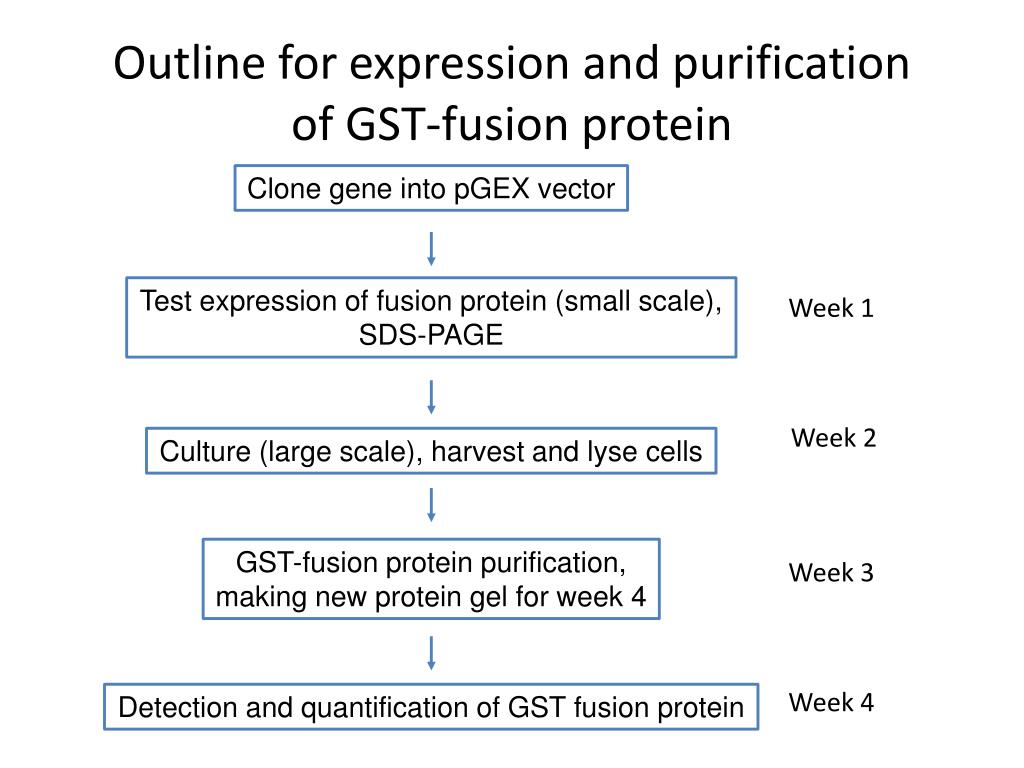 Outline for expression and purification of GST-fusion protein

Clone gene into pGEX vector

Test expression of fusion protein (small scale), SDS-PAGE

Week 1

Culture (large scale), harvest and lyse cells

Week 2

GST-fusion protein purification, making new protein gel for week 4

Week 3

Detection and quantification of GST fusion protein

Week 4